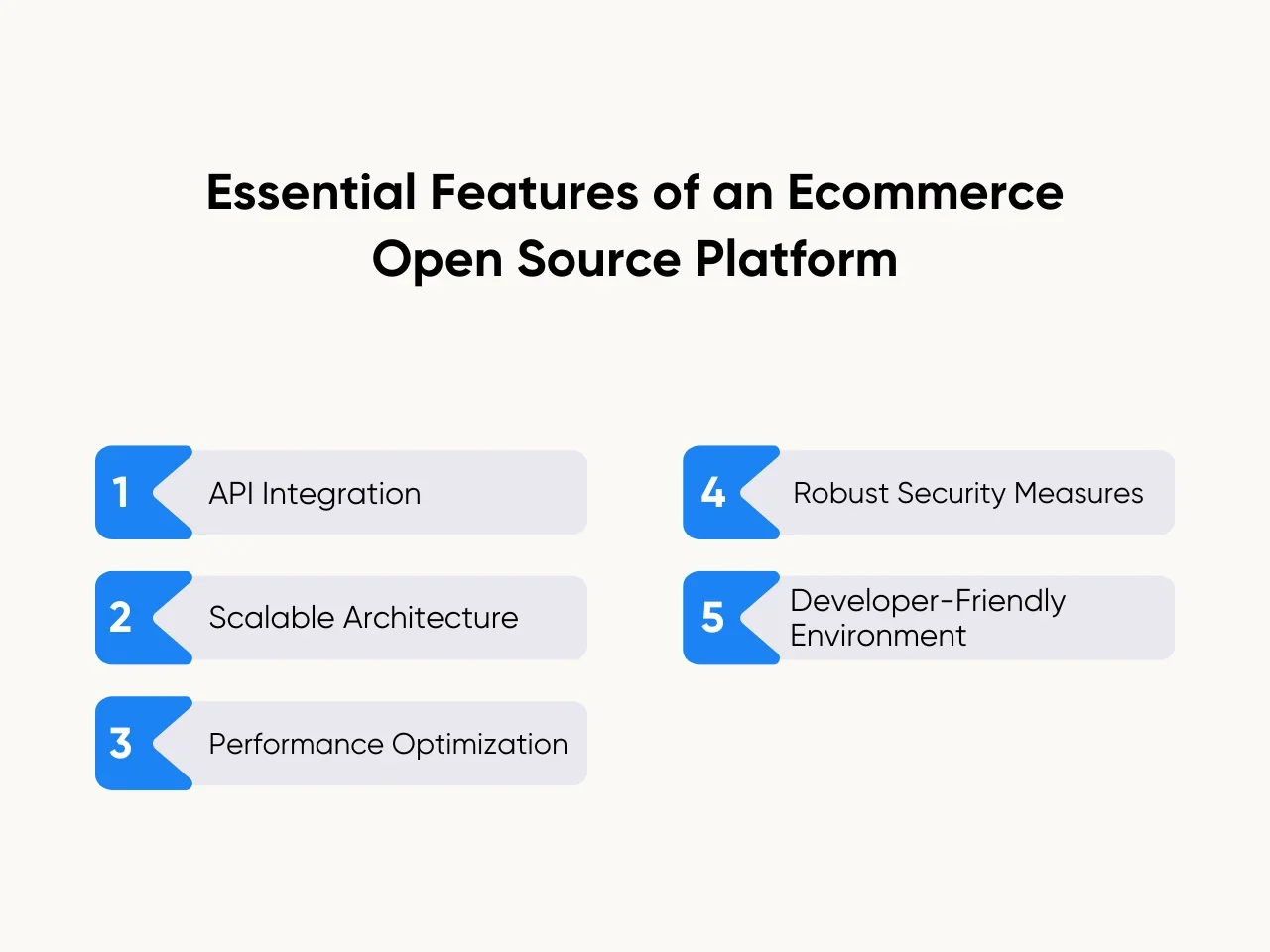 Essential Features of an Ecommerce Open Source Platform

1 API Integration

2 Scalable Architecture

3 Performance Optimization

4 Robust Security Measures

5 Developer-Friendly Environment